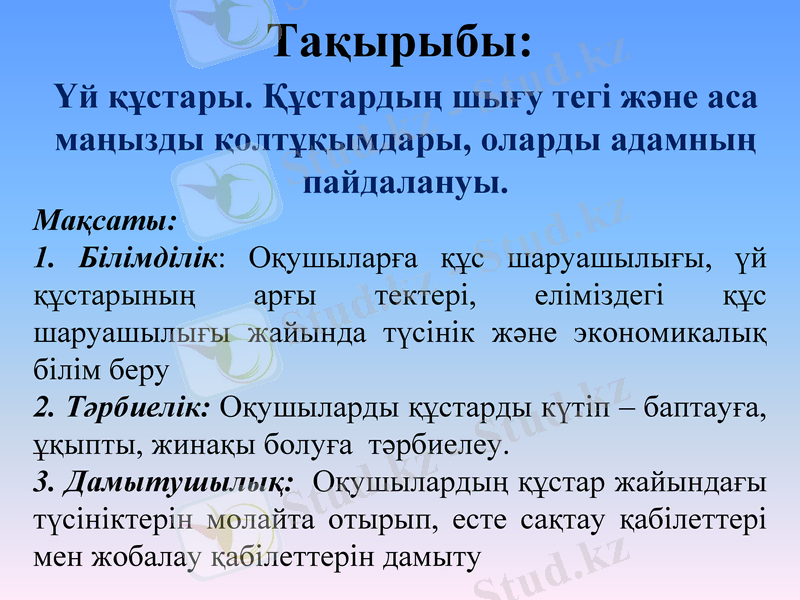 Тақырыбы:

Үй құстары. Құстардың шығу тегі және аса маңызды қолтұқымдары, оларды адамның пайдалануы.

Мақсаты:

1. Білімділік: Оқушыларға құс шаруашылығы, үй құстарының арғы тектері, еліміздегі құс шаруашылығы жайында түсінік және экономикалық білім беру

2. Тәрбиелік: Оқушыларды құстарды күтіп – баптауға, ұқыпты, жинақы болуға тәрбиелеу.

3. Дамытушылық: Оқушылардың құстар жайындағы түсініктерін молайта отырып, есте сақтау қабілеттері мен жобалау қабілеттерін дамыту

Stud.kz